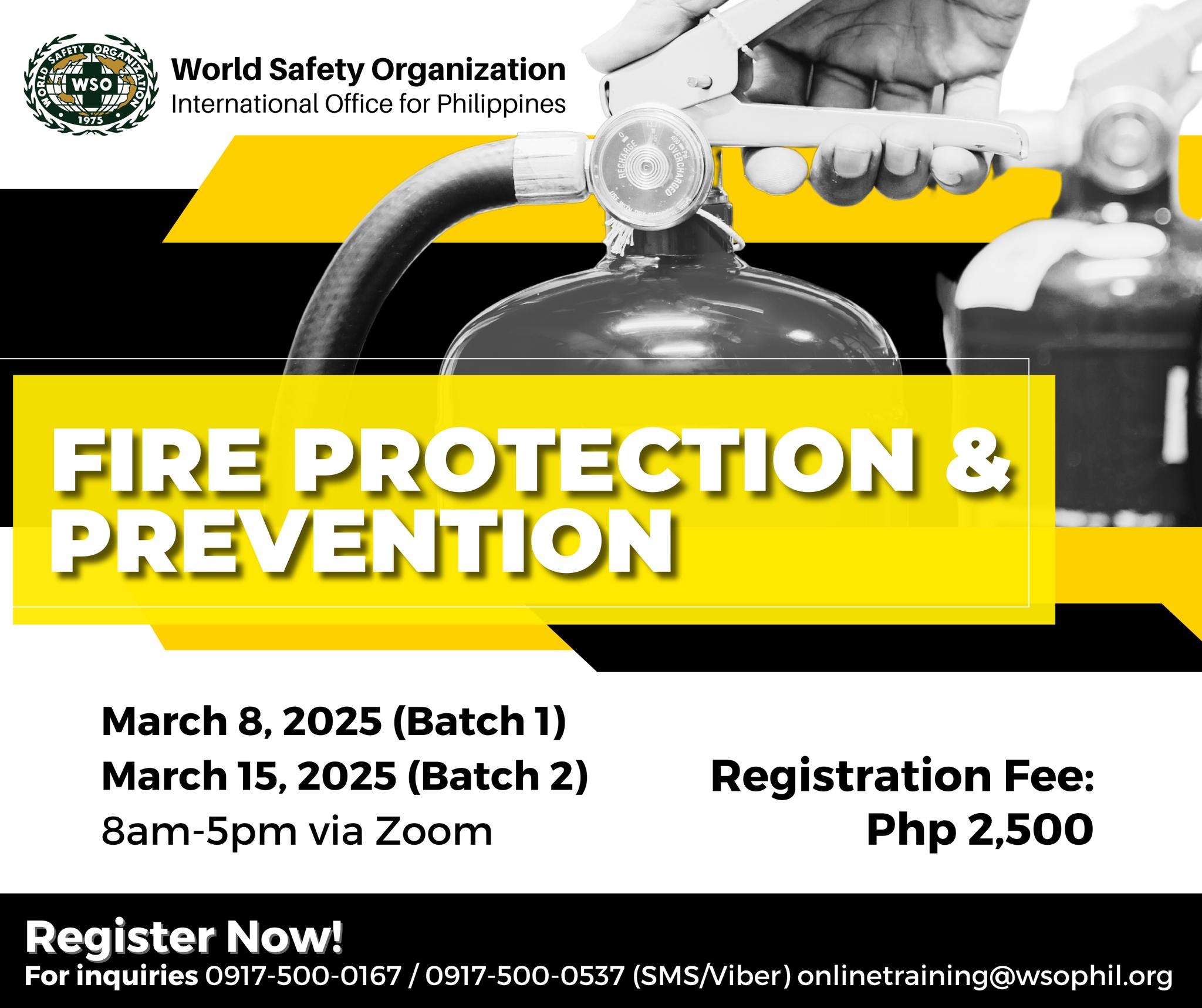 WORLD SAFETY ORGANIZATION
WSO
1975

World Safety Organization
International Office for Philippines

RECHARGE
OVERCHARGED

FIRE PROTECTION & PREVENTION

March 8, 2025 (Batch 1)
March 15, 2025 (Batch 2)
8am-5pm via Zoom

Registration Fee:
Php 2,500

Register Now!
For inquiries 0917-500-0167 / 0917-500-0537 (SMS/Viber) onlinetraining@wsophil.org